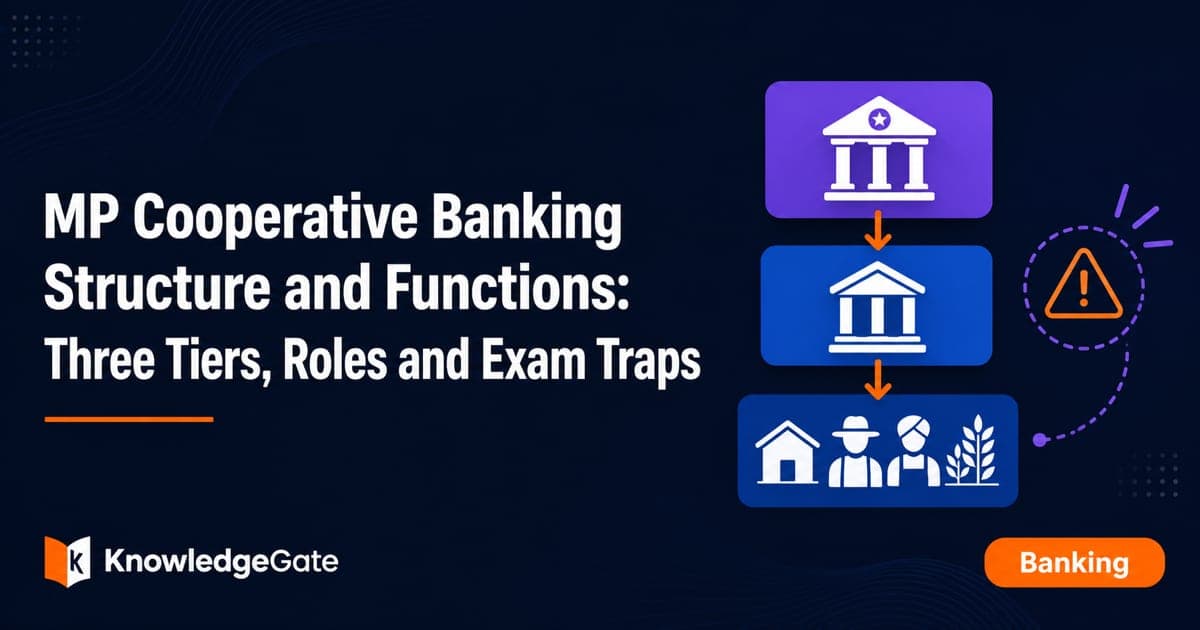 MP Cooperative Banking Structure and Functions: Three Tiers, Roles and Exam Traps

KnowledgeGate

Banking